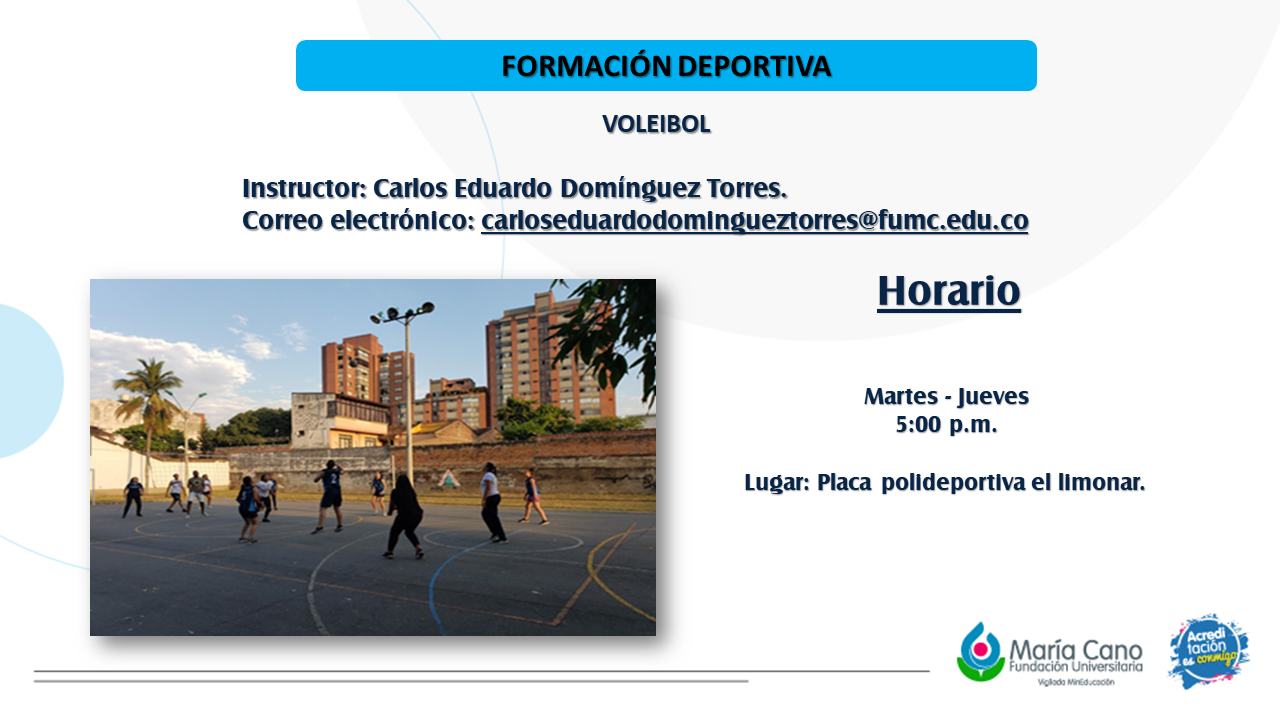 FORMACIÓN DEPORTIVA

VOLEIBOL

Instructor: Carlos Eduardo Domínguez Torres.
Correo electrónico: carloseduardodomingueztorres@fumc.edu.co

Horario

Martes - Jueves
5:00 p.m.

Lugar: Placa polideportiva el limonar.

María Cano
Fundación Universitaria
Vigilada MinEducación

Acreditación es conmigo